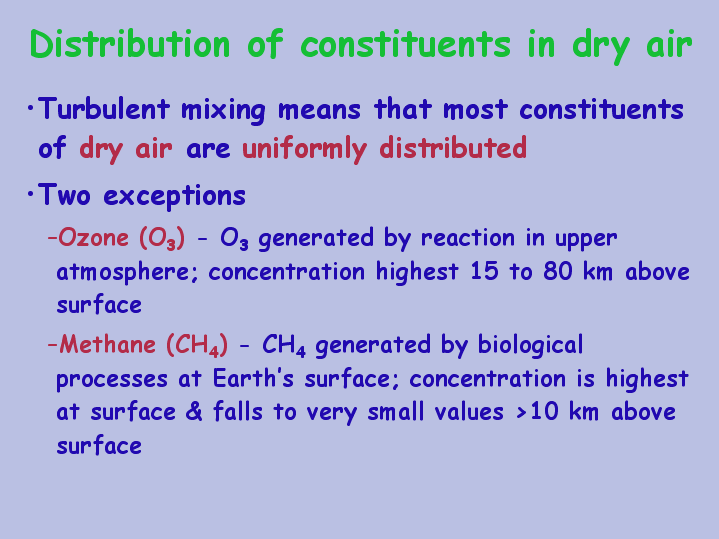 Distribution of constituents in dry air

•Turbulent mixing means that most constituents of dry air are uniformly distributed

•Two exceptions

–Ozone ($O_3$) - $O_3$ generated by reaction in upper atmosphere; concentration highest 15 to 80 km above surface

–Methane ($CH_4$) - $CH_4$ generated by biological processes at Earth's surface; concentration is highest at surface & falls to very small values >10 km above surface